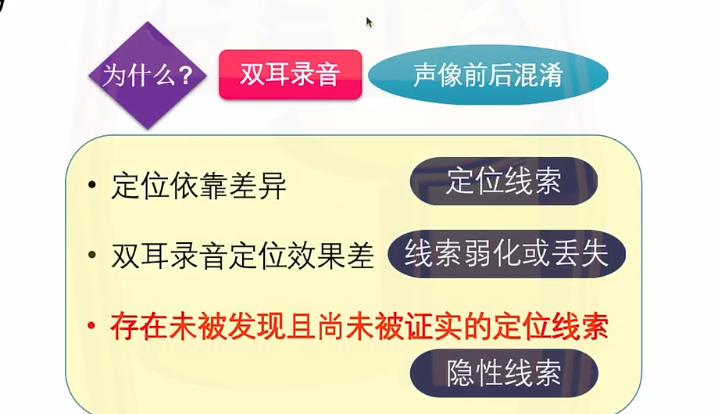 为什么？

双耳录音

声像前后混淆

• 定位依靠差异

定位线索

• 双耳录音定位效果差

线索弱化或丢失

• 存在未被发现且尚未被证实的定位线索

隐性线索